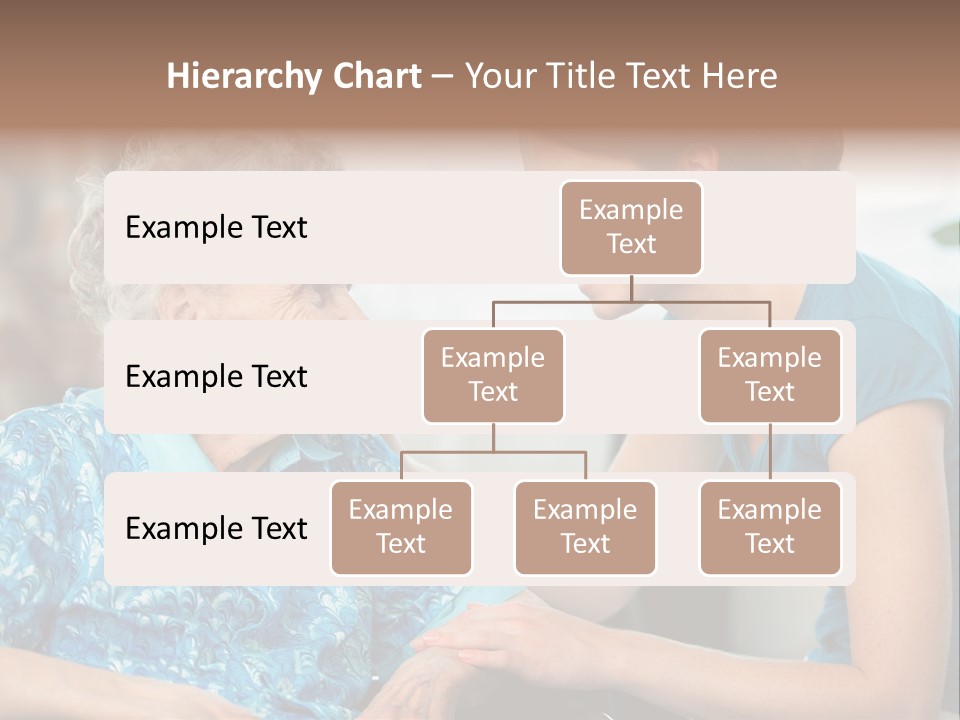 Hierarchy Chart – Your Title Text Here

Example Text

Example Text

Example Text

Example Text

Example Text

Example Text

Example Text

Example Text

Example Text